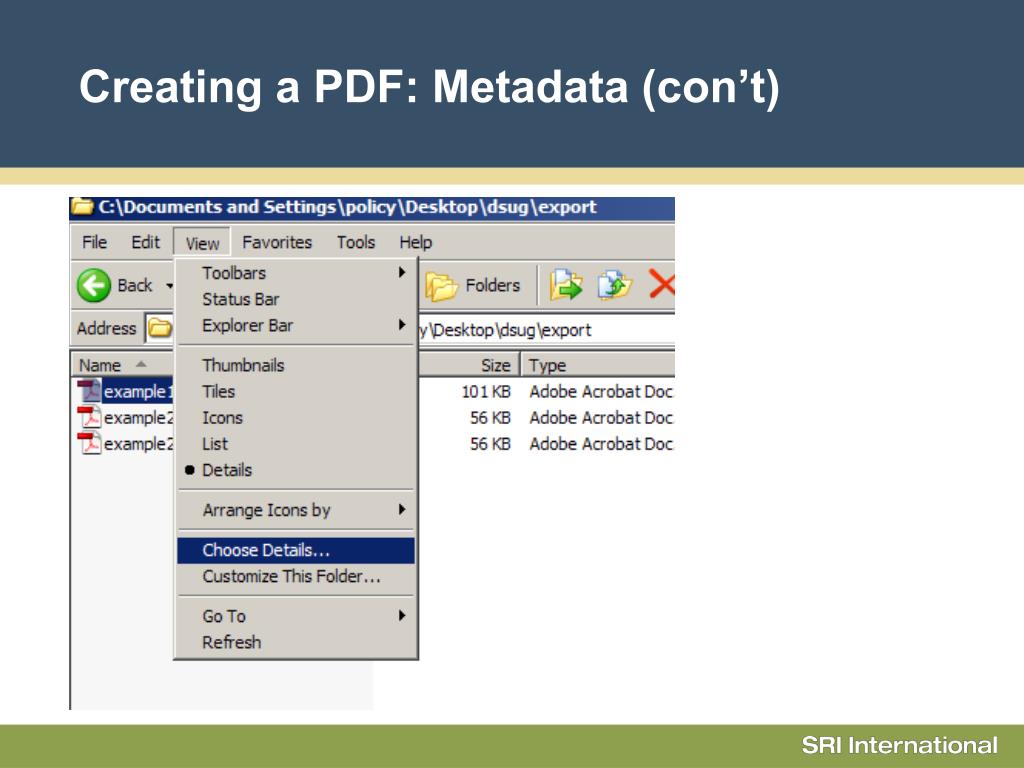 Creating a PDF: Metadata (con't)

C:\Documents and Settings\policy\Desktop\dsug\export

File Edit View Favorites Tools Help

Back

Folders

Address

y\Desktop\dsug\export

Toolbars
Status Bar
Explorer Bar
Thumbnails
Tiles
Icons
List
Details
Arrange Icons by
Choose Details...
Customize This Folder...
Go To
Refresh

| Name | Size | Type |
|---|---|---|
| example1 | 101 KB | Adobe Acrobat Doc |
| example2 | 56 KB | Adobe Acrobat Doc |
| example2 | 56 KB | Adobe Acrobat Doc |

SRI International